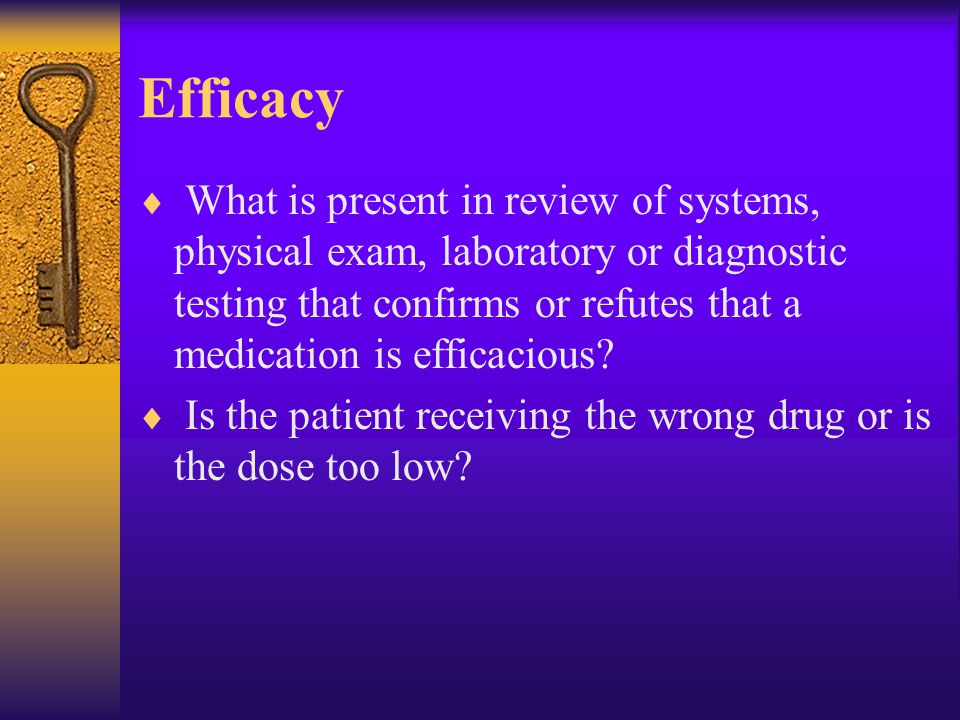 Efficacy

♦ What is present in review of systems, physical exam, laboratory or diagnostic testing that confirms or refutes that a medication is efficacious?

♦ Is the patient receiving the wrong drug or is the dose too low?